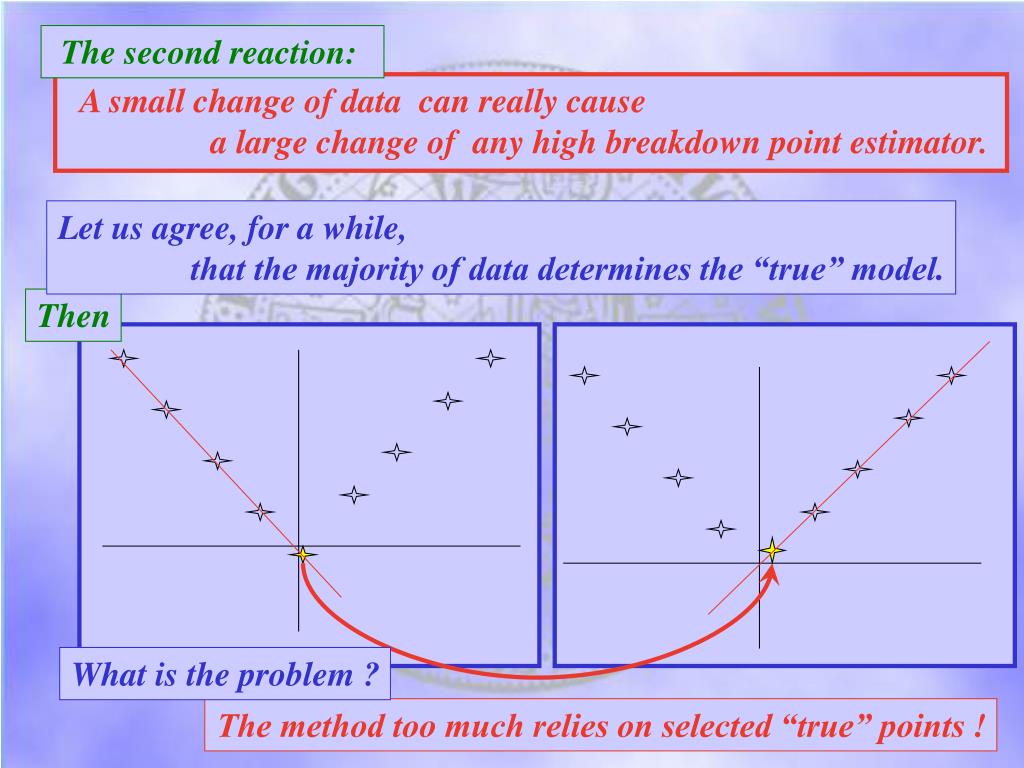 The second reaction:

A small change of data can really cause a large change of any high breakdown point estimator.

Let us agree, for a while, that the majority of data determines the “true” model.

Then

What is the problem ?

The method too much relies on selected “true” points !